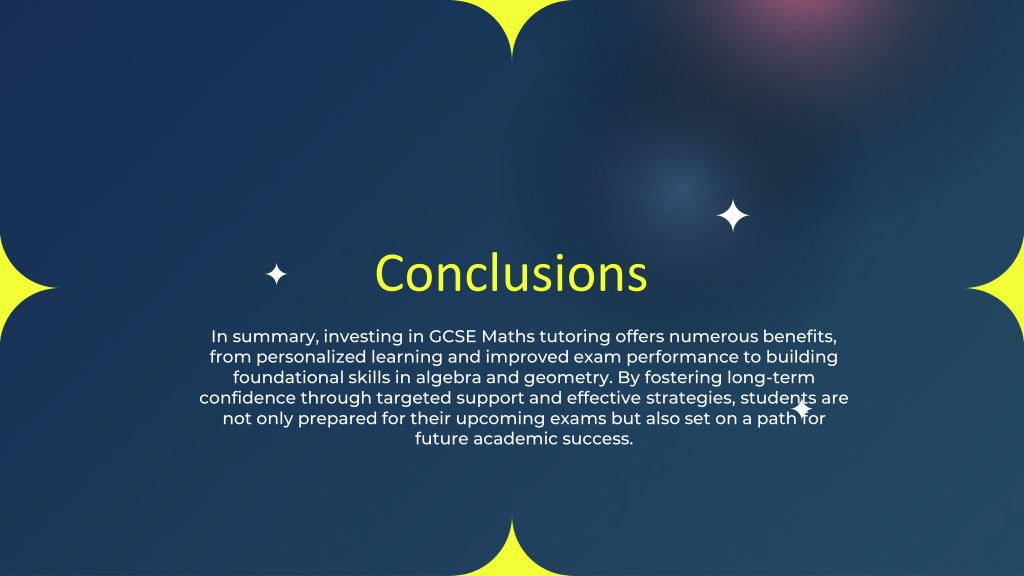 Conclusions

In summary, investing in GCSE Maths tutoring offers numerous benefits, from personalized learning and improved exam performance to building foundational skills in algebra and geometry. By fostering long-term confidence through targeted support and effective strategies, students are not only prepared for their upcoming exams but also set on a path for future academic success.